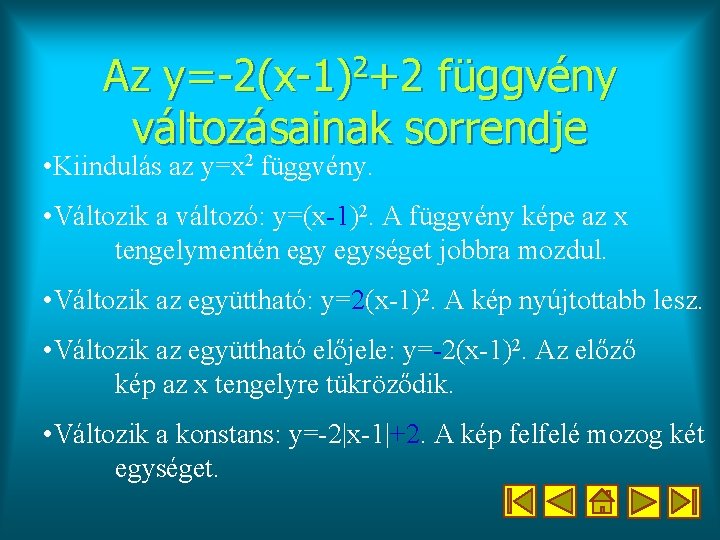 Az $y=-2(x-1)^2+2$ függvény változásainak sorrendje

•Kiindulás az $y=x^2$ függvény.

•Változik a változó: $y=(x-1)^2$. A függvény képe az x tengelymentén egy egységet jobbra mozdul.

•Változik az együttható: $y=2(x-1)^2$. A kép nyújtottabb lesz.

•Változik az együttható előjele: $y=-2(x-1)^2$. Az előző kép az x tengelyre tükröződik.

•Változik a konstans: $y=-2|x-1|+2$. A kép felfelé mozog két egységet.